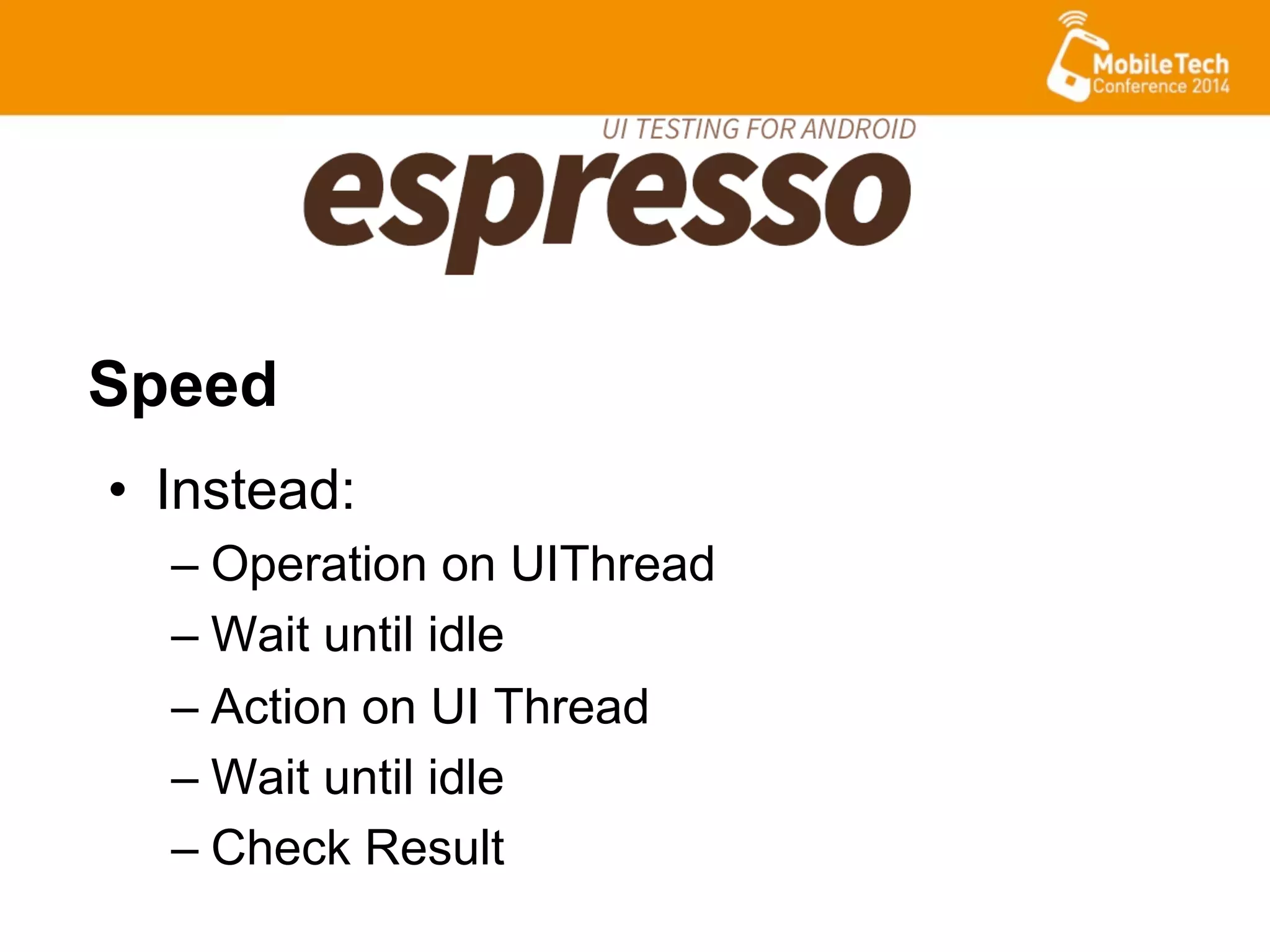 MobileTech
Conference 2014

UI TESTING FOR ANDROID
espresso

Speed

• Instead:
– Operation on UIThread
– Wait until idle
– Action on UI Thread
– Wait until idle
– Check Result